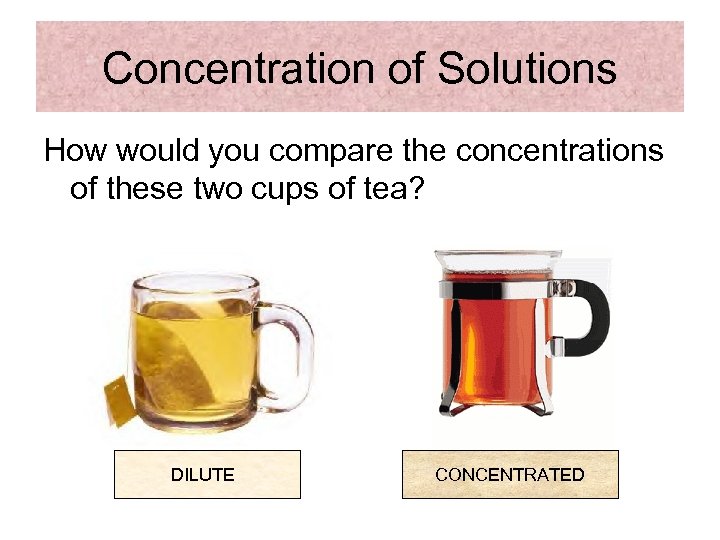 Concentration of Solutions

How would you compare the concentrations of these two cups of tea?

DILUTE

CONCENTRATED